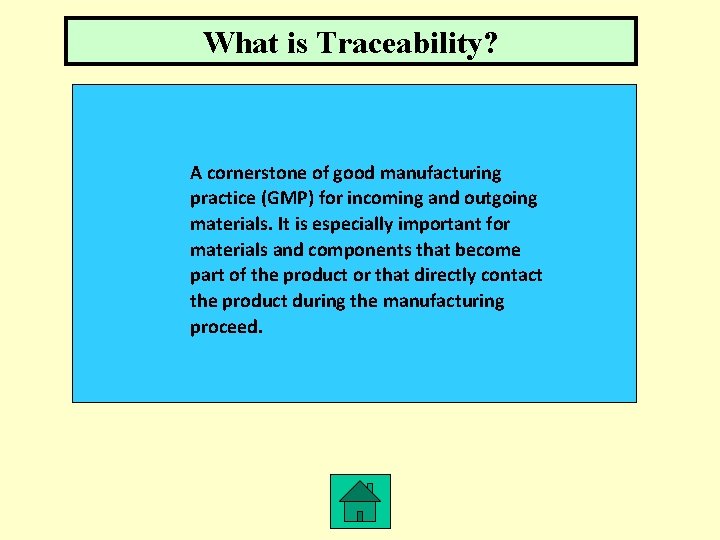 What is Traceability?

A cornerstone of good manufacturing practice (GMP) for incoming and outgoing materials. It is especially important for materials and components that become part of the product or that directly contact the product during the manufacturing proceed.